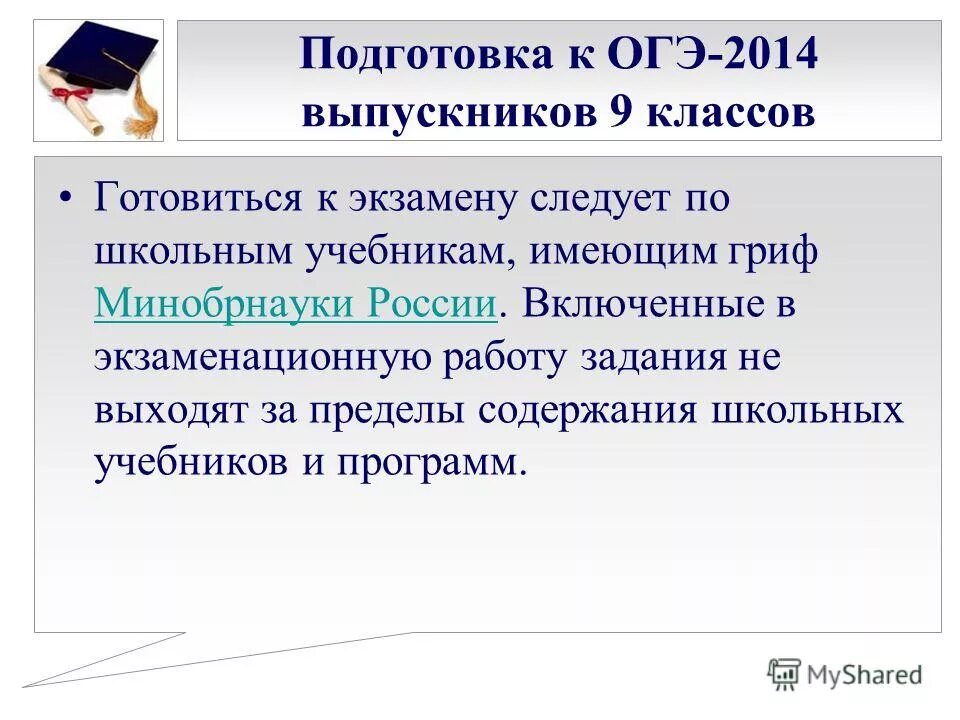 Подготовка к ОГЭ-2014 выпускников 9 классов

• Готовиться к экзамену следует по школьным учебникам, имеющим гриф Минобрнауки России. Включенные в экзаменационную работу задания не выходят за пределы содержания школьных учебников и программ.

MyShared